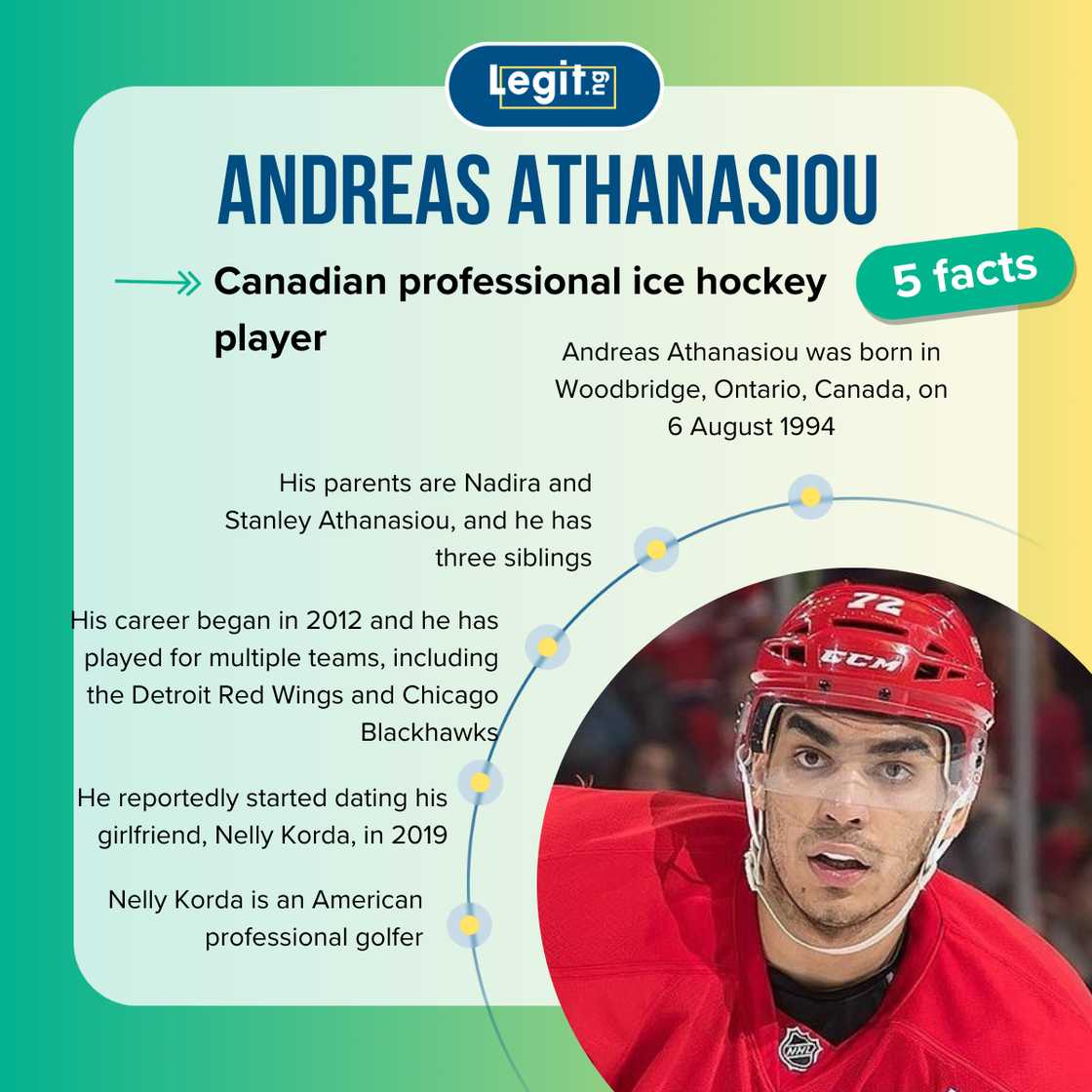 Legit.ng

ANDREAS ATHANASIOU

Canadian professional ice hockey player

5 facts

Andreas Athanasiou was born in Woodbridge, Ontario, Canada, on 6 August 1994

His parents are Nadira and Stanley Athanasiou, and he has three siblings

His career began in 2012 and he has played for multiple teams, including the Detroit Red Wings and Chicago Blackhawks

He reportedly started dating his girlfriend, Nelly Korda, in 2019

Nelly Korda is an American professional golfer

72
CCM
NHL